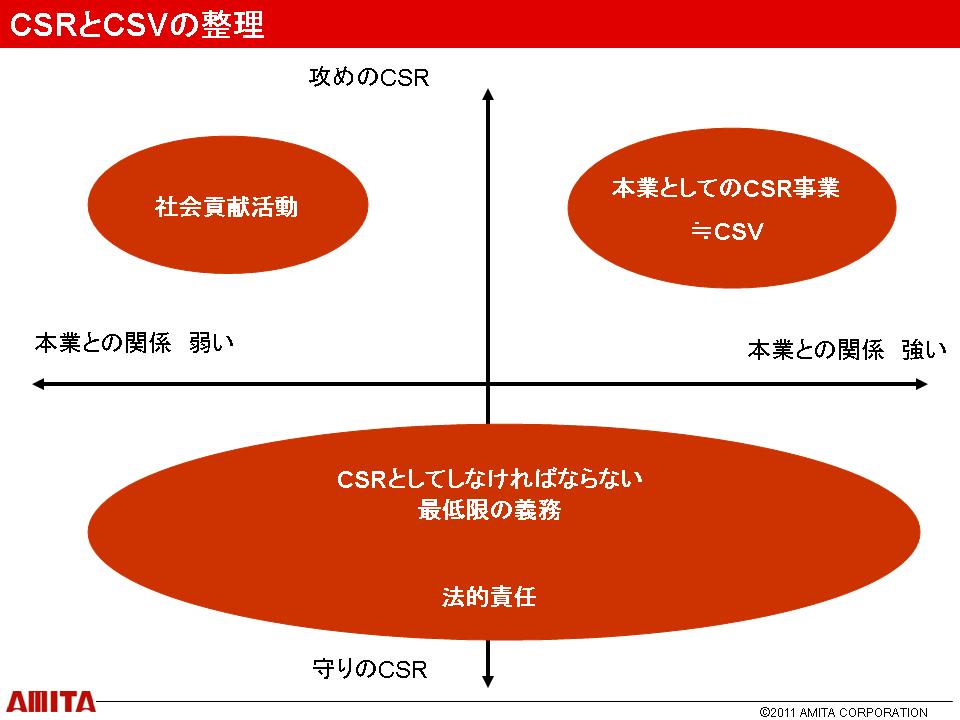 CSRとCSVの整理

攻めのCSR

社会貢献活動

本業としてのCSR事業
≒CSV

本業との関係　弱い

本業との関係　強い

CSRとしてしなければならない
最低限の義務

法的責任

守りのCSR

AMITA

©2011 AMITA CORPORATION